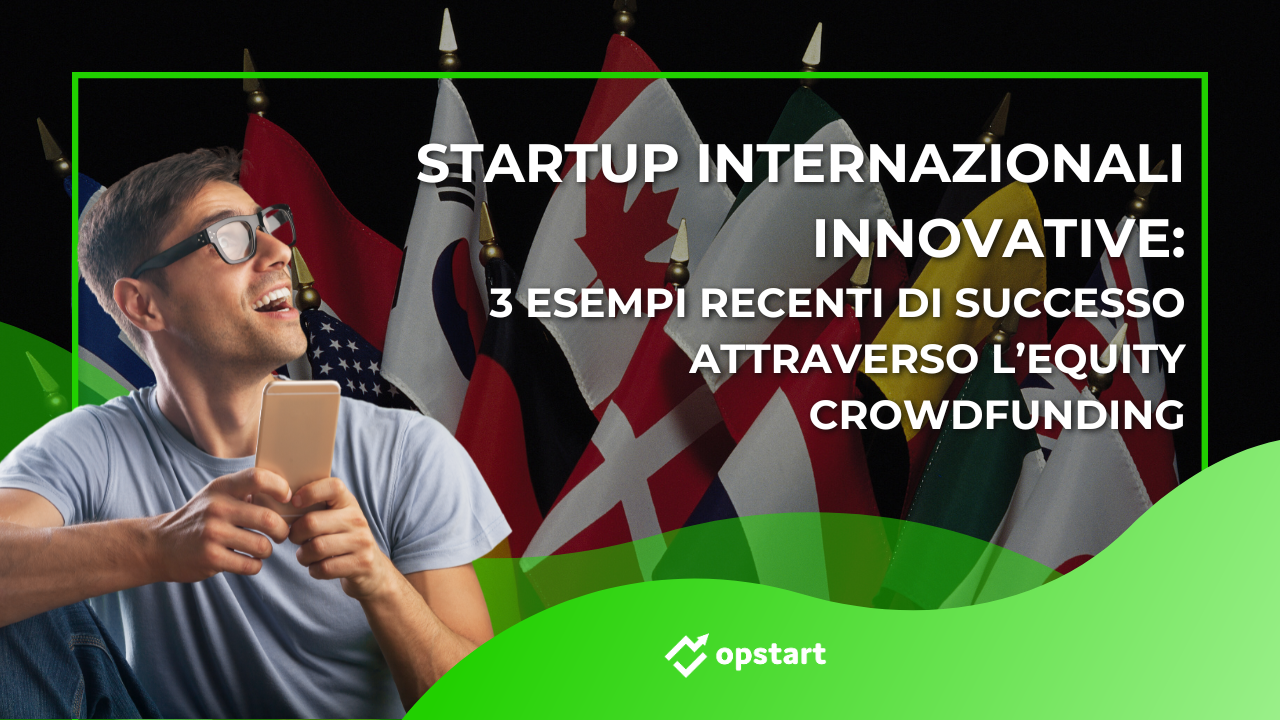 STARTUP INTERNAZIONALI INNOVATIVE:
3 ESEMPI RECENTI DI SUCCESSO ATTRAVERSO L'EQUITY CROWDFUNDING

opstart